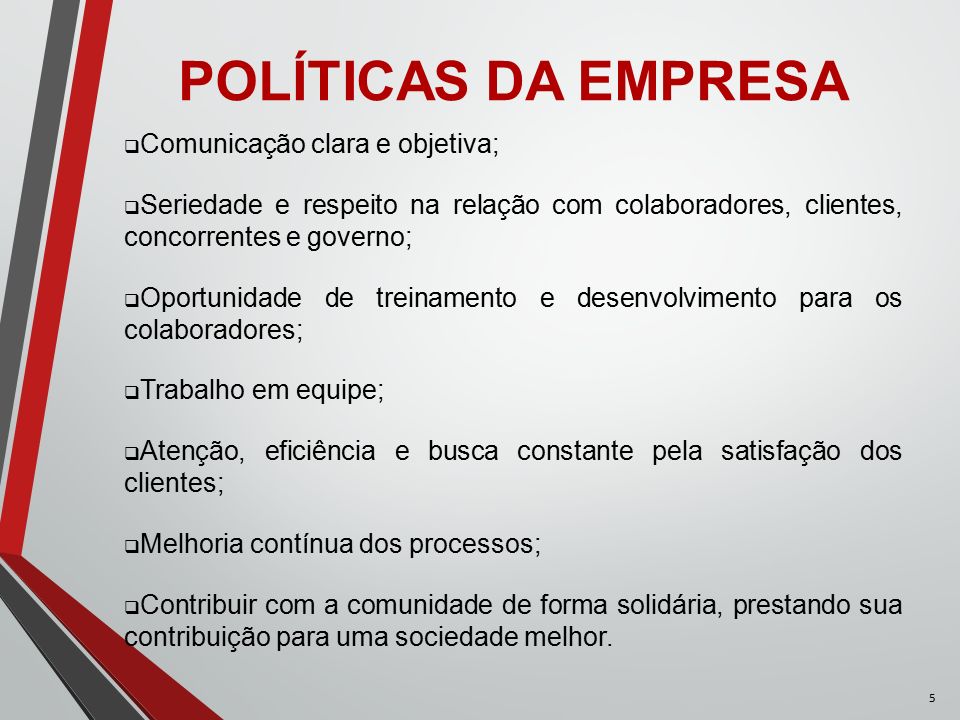 POLÍTICAS DA EMPRESA

❑Comunicação clara e objetiva;

❑Seriedade e respeito na relação com colaboradores, clientes, concorrentes e governo;

❑Oportunidade de treinamento e desenvolvimento para os colaboradores;

❑Trabalho em equipe;

❑Atenção, eficiência e busca constante pela satisfação dos clientes;

❑Melhoria contínua dos processos;

❑Contribuir com a comunidade de forma solidária, prestando sua contribuição para uma sociedade melhor.

5